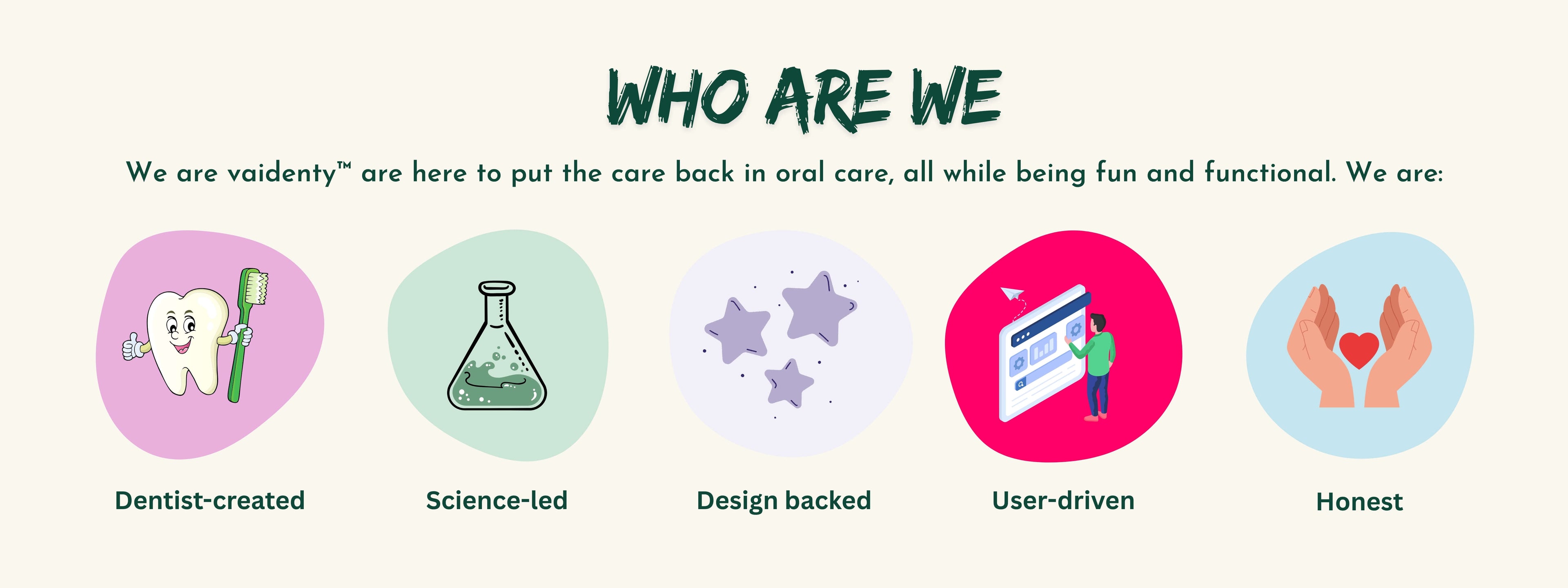 WHO ARE WE

We are vaidenty™ are here to put the care back in oral care, all while being fun and functional. We are:

Dentist-created

Science-led

Design backed

User-driven

Honest